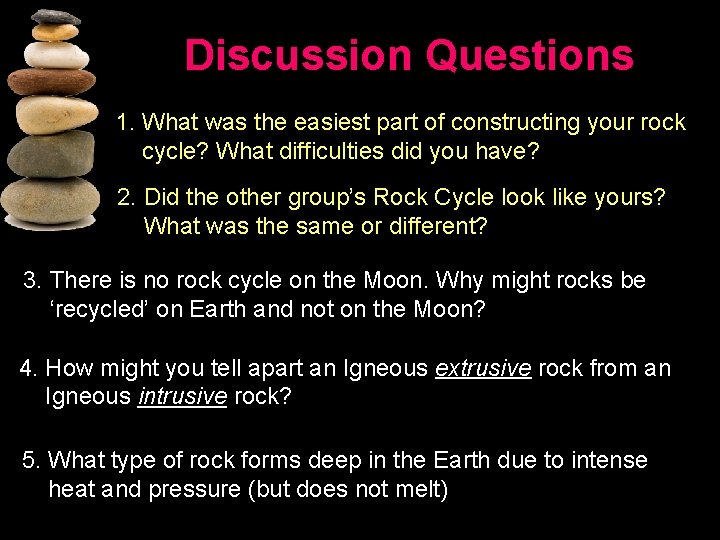 Discussion Questions

1. What was the easiest part of constructing your rock cycle? What difficulties did you have?

2. Did the other group's Rock Cycle look like yours? What was the same or different?

3. There is no rock cycle on the Moon. Why might rocks be 'recycled' on Earth and not on the Moon?

4. How might you tell apart an Igneous extrusive rock from an Igneous intrusive rock?

5. What type of rock forms deep in the Earth due to intense heat and pressure (but does not melt)